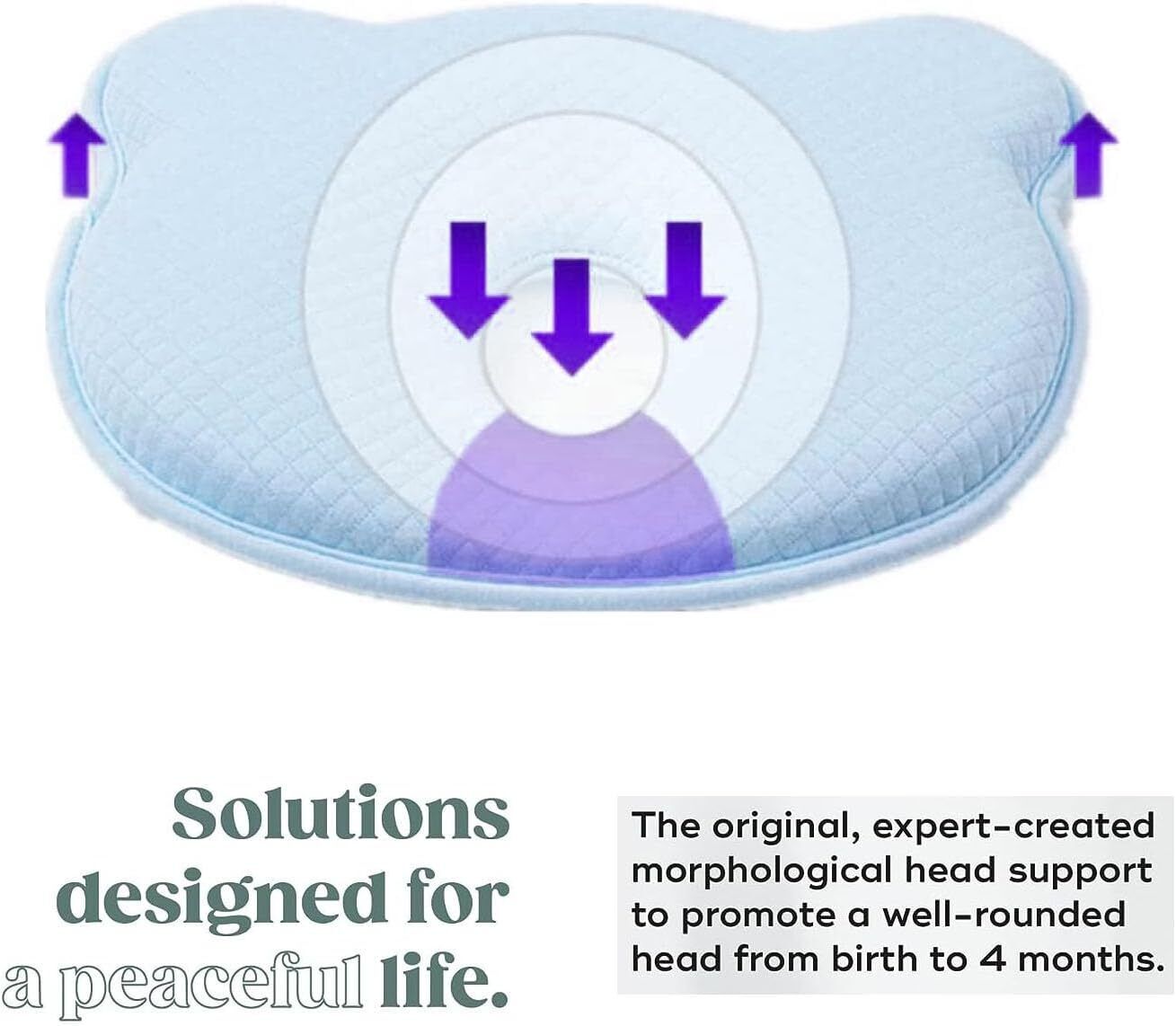 Solutions designed for a peaceful life.

The original, expert-created morphological head support to promote a well-rounded head from birth to 4 months.